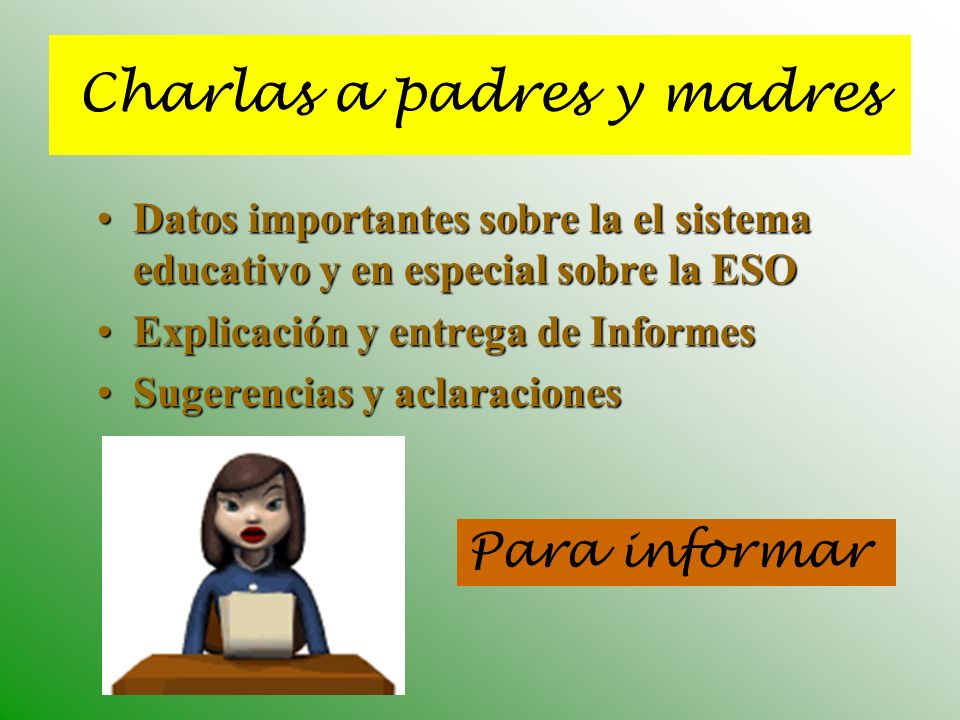 Charlas a padres y madres

• Datos importantes sobre la el sistema educativo y en especial sobre la ESO
• Explicación y entrega de Informes
• Sugerencias y aclaraciones

Para informar